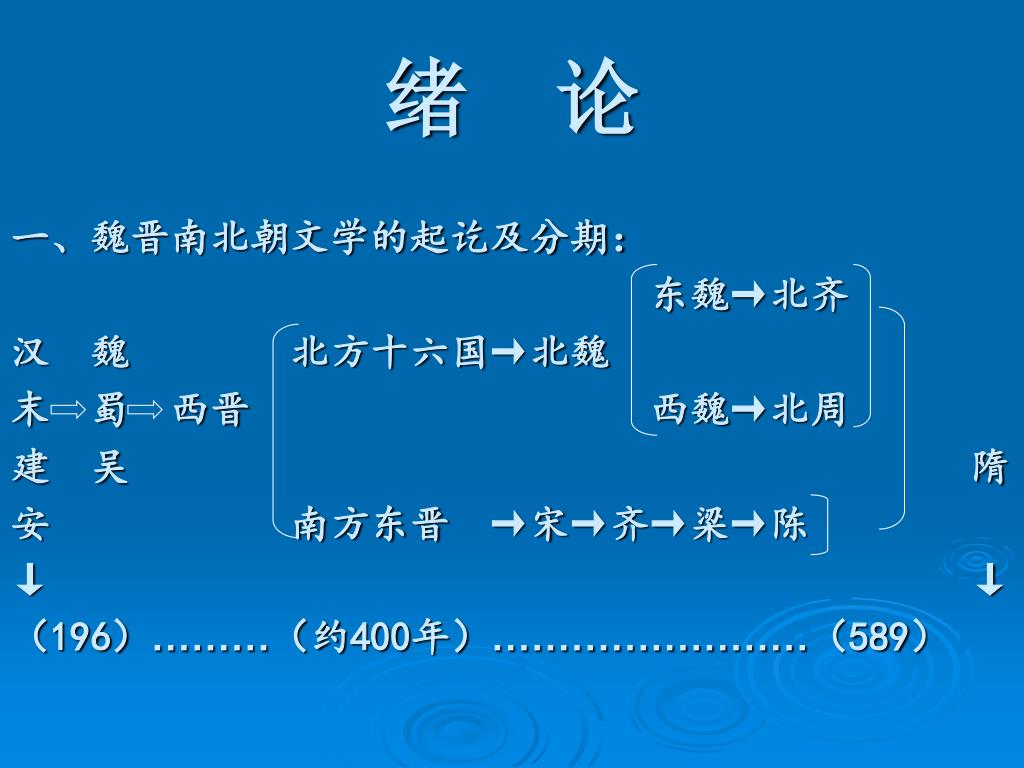 绪 论

一、魏晋南北朝文学的起讫及分期：

东魏→北齐

汉 魏 北方十六国→北魏

末⇨蜀⇨西晋 西魏→北周

建 吴 隋

安 南方东晋 →宋→齐→梁→陈

↓ ↓

（196）………（约400年）……………………（589）